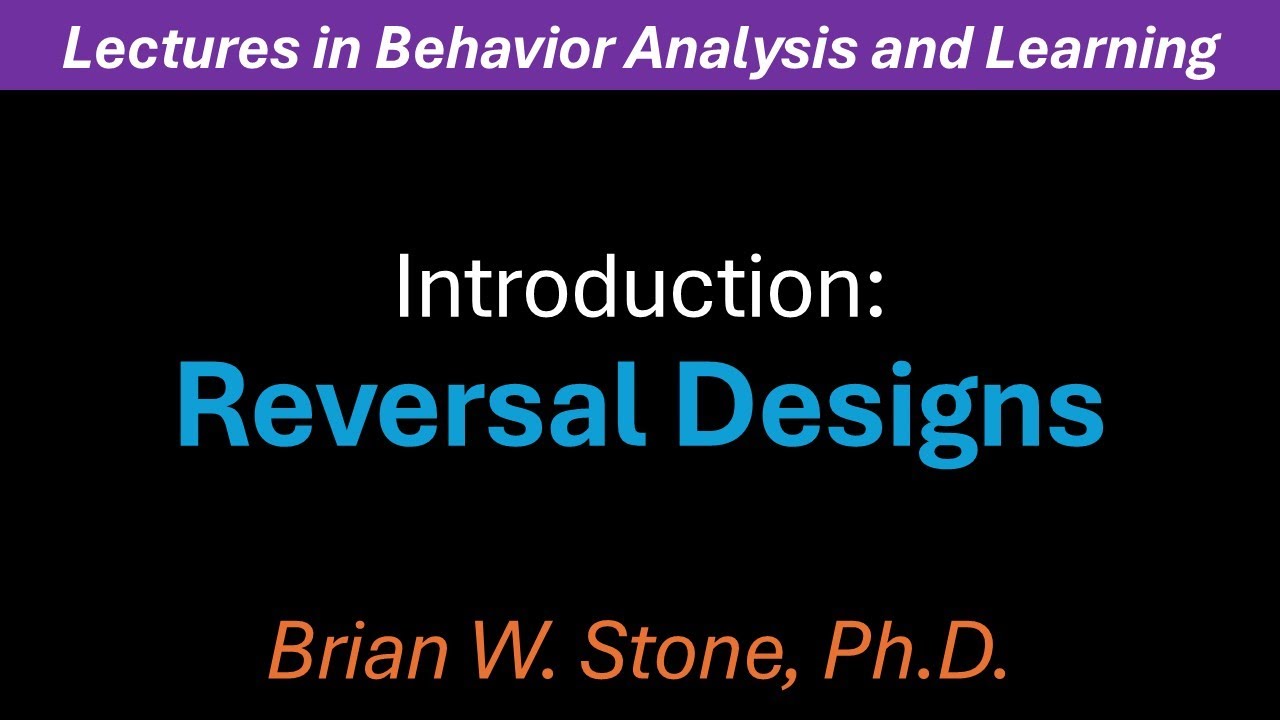 Lectures in Behavior Analysis and Learning

Introduction:
Reversal Designs

Brian W. Stone, Ph.D.